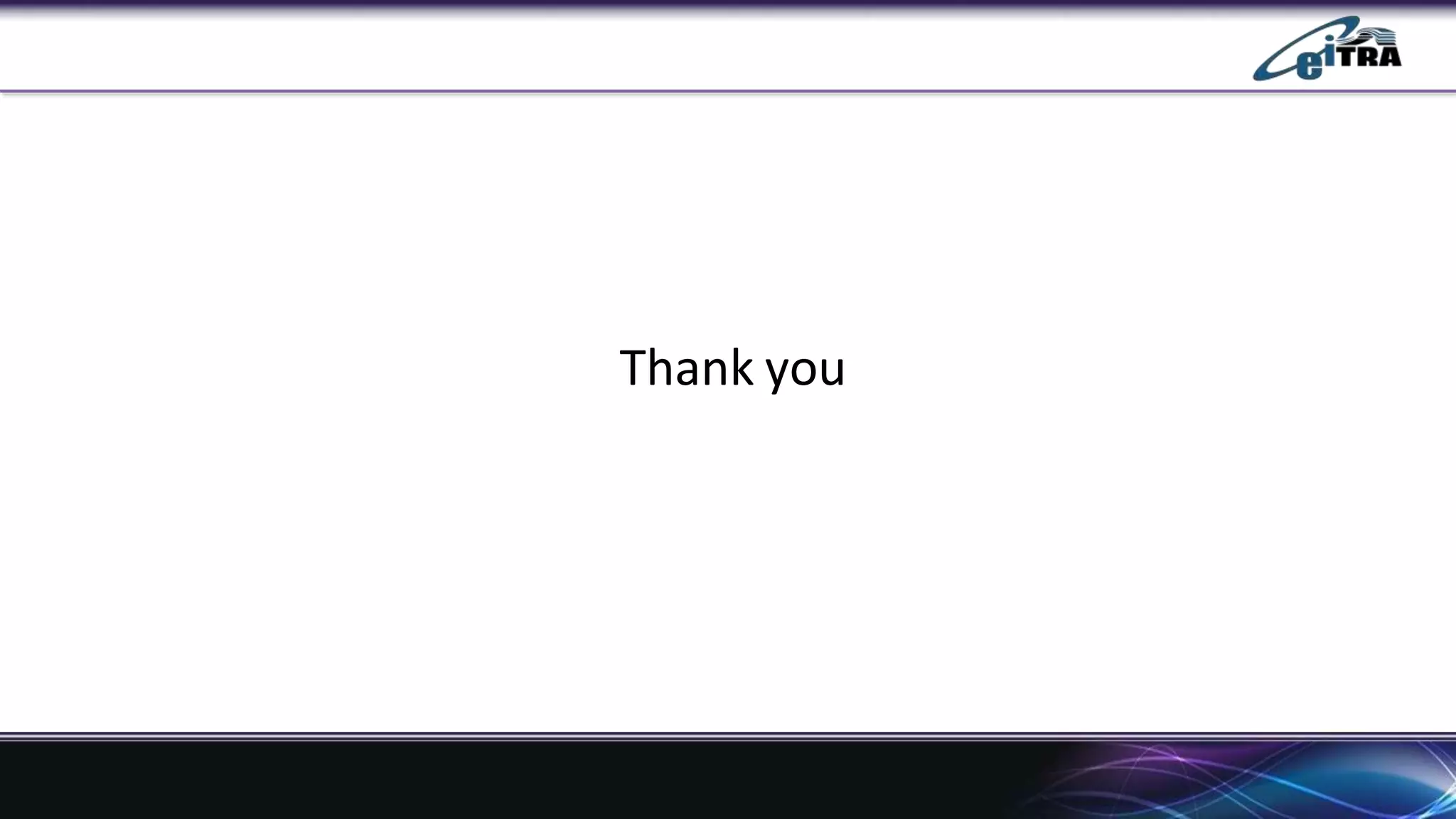 eiTRA

Thank you